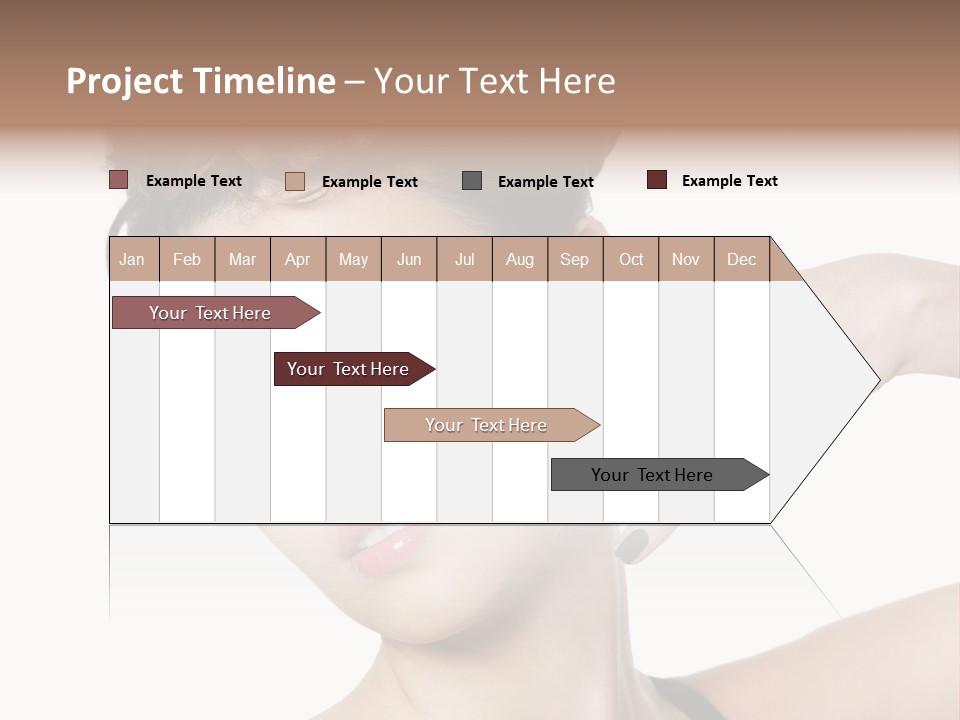 Project Timeline – Your Text Here

Example Text
Example Text
Example Text
Example Text

| Jan | Feb | Mar | Apr | May | Jun | Jul | Aug | Sep | Oct | Nov | Dec |
|---|---|---|---|---|---|---|---|---|---|---|---|

Your Text Here

Your Text Here

Your Text Here

Your Text Here